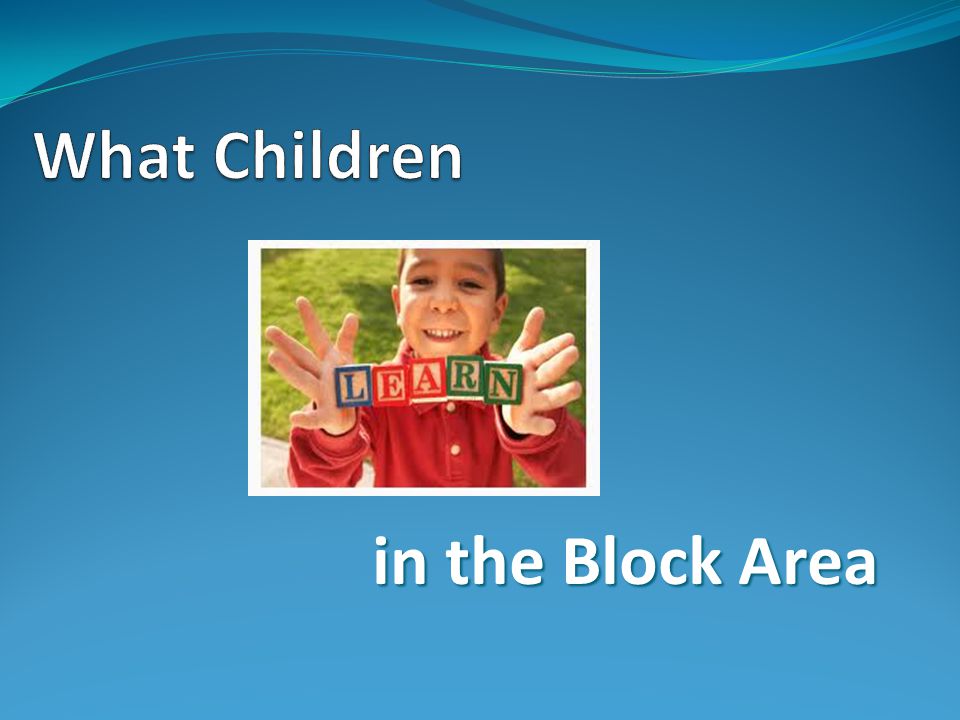 What Children

LEARN

in the Block Area